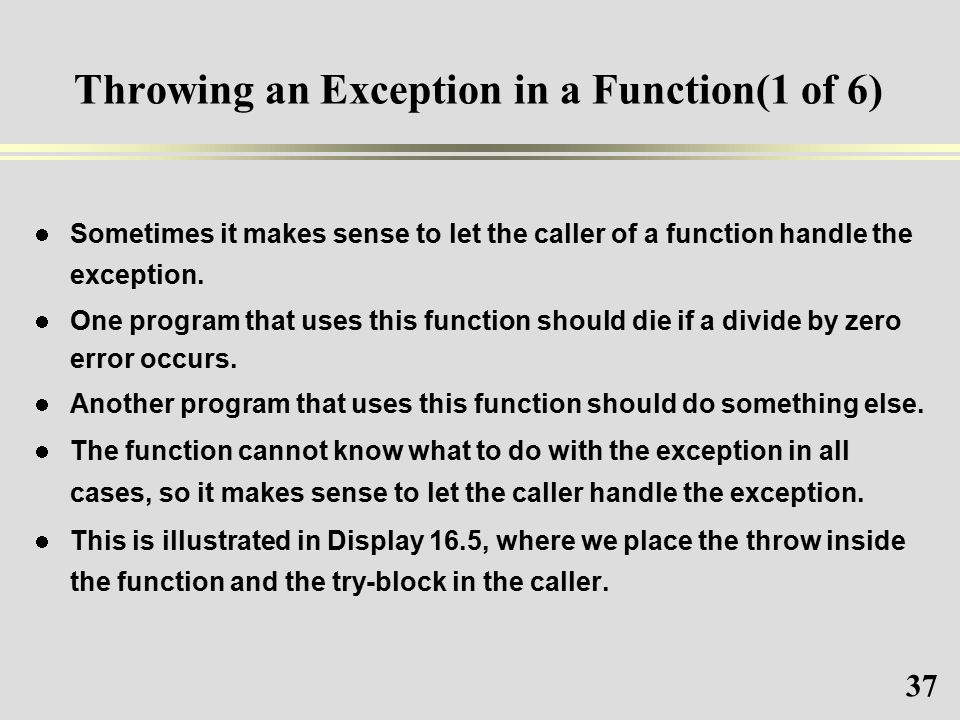 Throwing an Exception in a Function(1 of 6)

- Sometimes it makes sense to let the caller of a function handle the exception.
- One program that uses this function should die if a divide by zero error occurs.
- Another program that uses this function should do something else.
- The function cannot know what to do with the exception in all cases, so it makes sense to let the caller handle the exception.
- This is illustrated in Display 16.5, where we place the throw inside the function and the try-block in the caller.

37